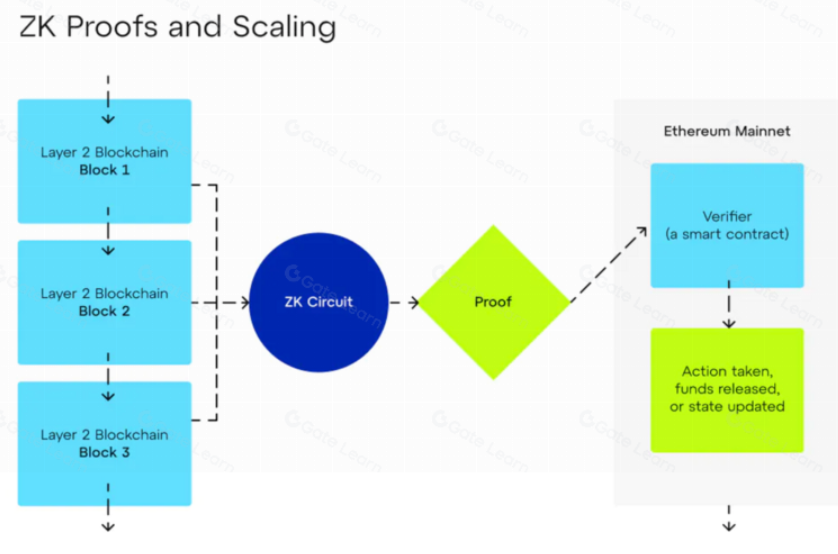 ZK Proofs and Scaling

Layer 2 Blockchain
Block 1

Layer 2 Blockchain
Block 2

Layer 2 Blockchain
Block 3

ZK Circuit

Proof

Ethereum Mainnet

Verifier
(a smart contract)

Action taken,
funds released,
or state updated

Gate Learn